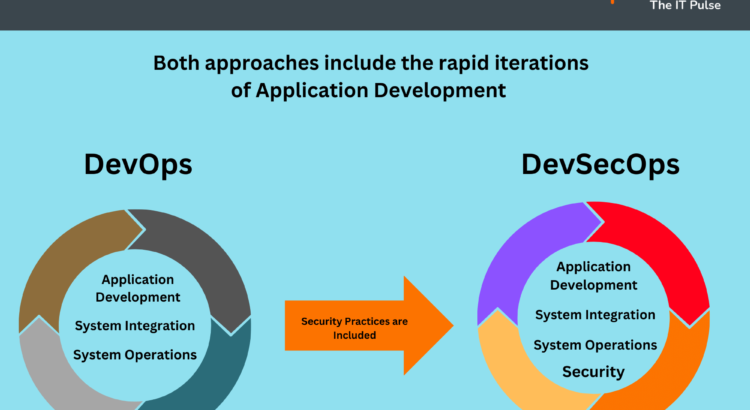 The IT Pulse

Both approaches include the rapid iterations of Application Development

DevOps

Application Development
System Integration
System Operations

Security Practices are Included

DevSecOps

Application Development
System Integration
System Operations
Security